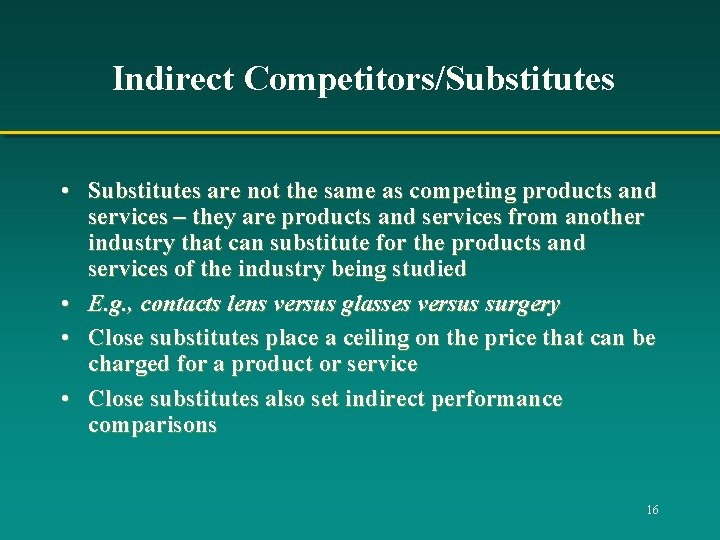 Indirect Competitors/Substitutes

• Substitutes are not the same as competing products and services – they are products and services from another industry that can substitute for the products and services of the industry being studied

• E.g., contacts lens versus glasses versus surgery

• Close substitutes place a ceiling on the price that can be charged for a product or service

• Close substitutes also set indirect performance comparisons

16